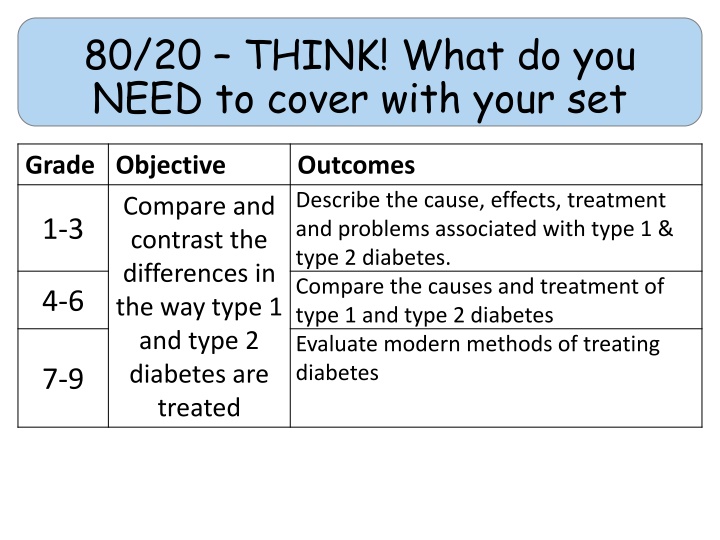 80/20 – THINK! What do you NEED to cover with your set

| Grade | Objective | Outcomes |
|---|---|---|
| 1-3 | Compare and contrast the differences in the way type 1 and type 2 diabetes are treated | Describe the cause, effects, treatment and problems associated with type 1 & type 2 diabetes. |
| 4-6 | | Compare the causes and treatment of type 1 and type 2 diabetes |
| 7-9 | | Evaluate modern methods of treating diabetes |